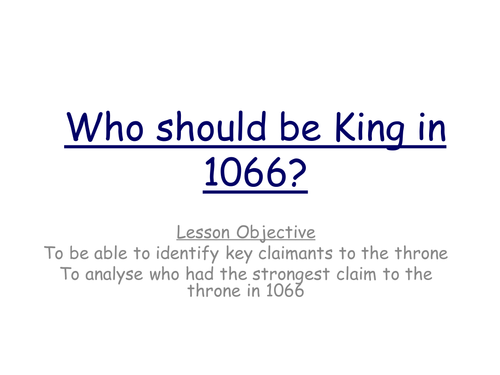 Who should be King in 1066?

Lesson Objective
To be able to identify key claimants to the throne
To analyse who had the strongest claim to the throne in 1066